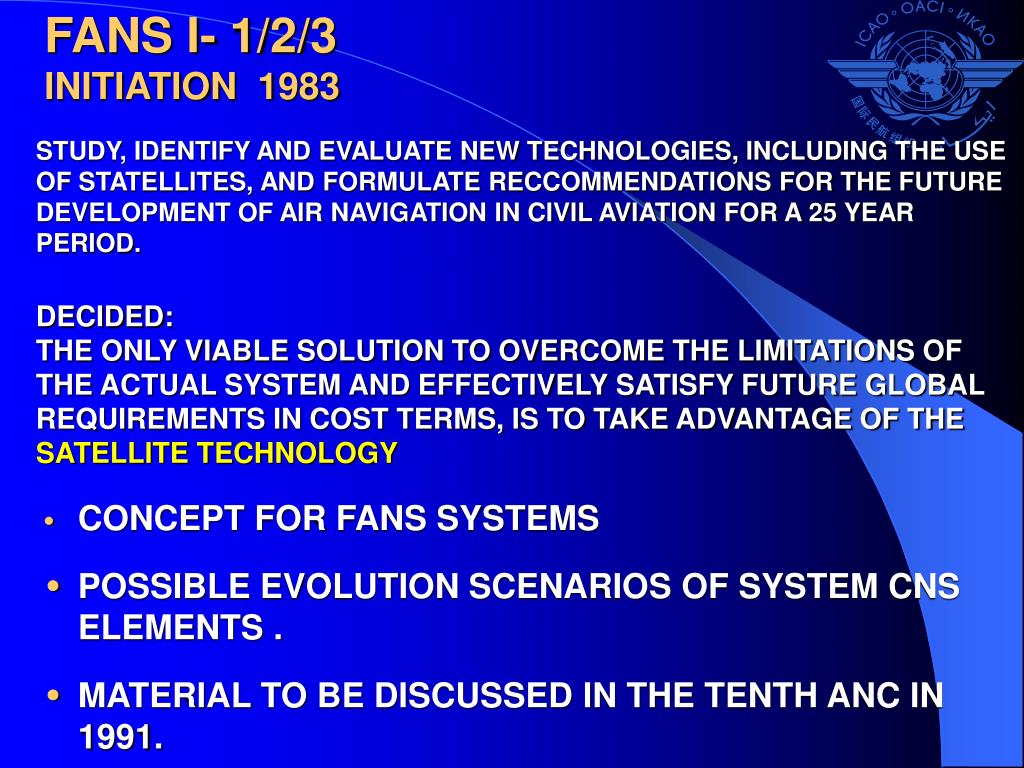 FANS I- 1/2/3
INITIATION 1983

ICAO • OACI • ИКАО

STUDY, IDENTIFY AND EVALUATE NEW TECHNOLOGIES, INCLUDING THE USE OF STATELLITES, AND FORMULATE RECCOMMENDATIONS FOR THE FUTURE DEVELOPMENT OF AIR NAVIGATION IN CIVIL AVIATION FOR A 25 YEAR PERIOD.

DECIDED:
THE ONLY VIABLE SOLUTION TO OVERCOME THE LIMITATIONS OF THE ACTUAL SYSTEM AND EFFECTIVELY SATISFY FUTURE GLOBAL REQUIREMENTS IN COST TERMS, IS TO TAKE ADVANTAGE OF THE SATELLITE TECHNOLOGY

• CONCEPT FOR FANS SYSTEMS

• POSSIBLE EVOLUTION SCENARIOS OF SYSTEM CNS ELEMENTS .

• MATERIAL TO BE DISCUSSED IN THE TENTH ANC IN 1991.